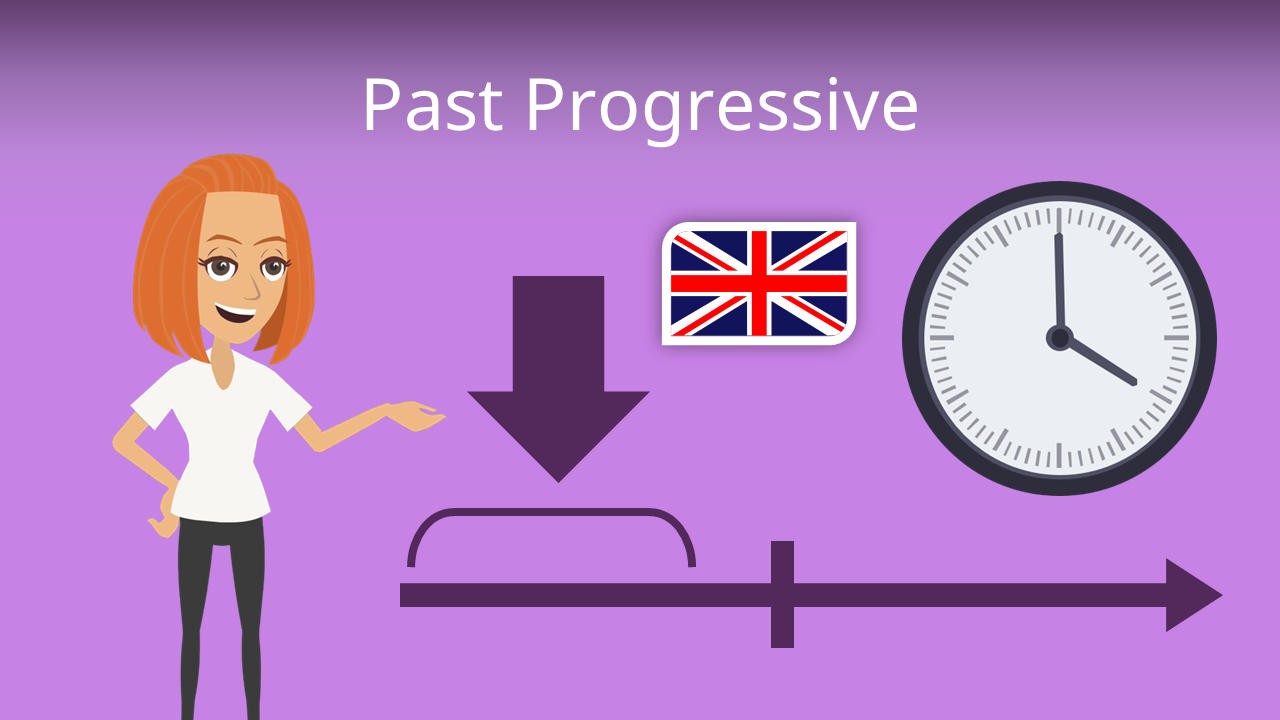 Past Progressive